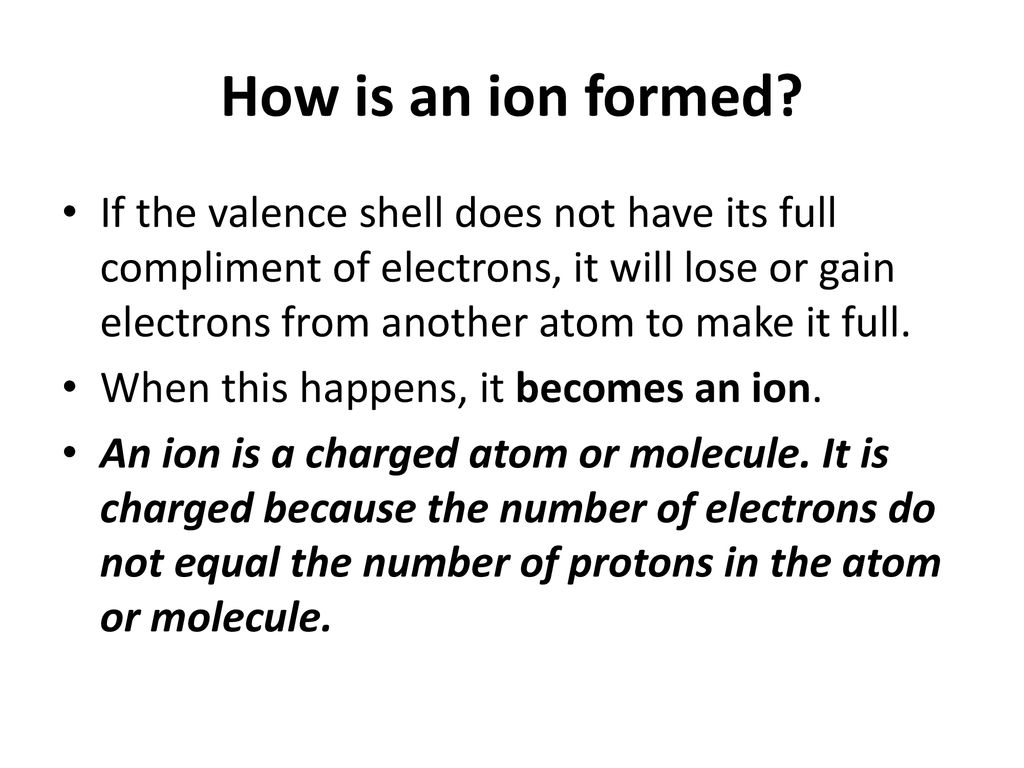 How is an ion formed?

• If the valence shell does not have its full compliment of electrons, it will lose or gain electrons from another atom to make it full.

• When this happens, it becomes an ion.

• An ion is a charged atom or molecule. It is charged because the number of electrons do not equal the number of protons in the atom or molecule.